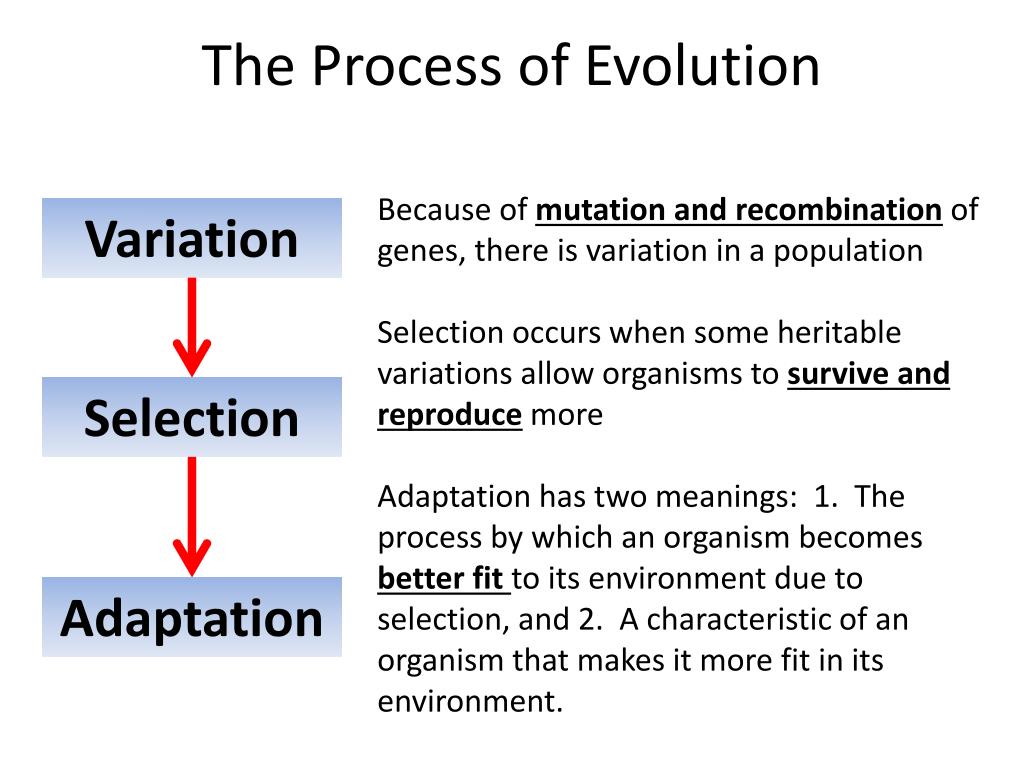 The Process of Evolution

Variation

Selection

Adaptation

Because of mutation and recombination of genes, there is variation in a population

Selection occurs when some heritable variations allow organisms to survive and reproduce more

Adaptation has two meanings: 1. The process by which an organism becomes better fit to its environment due to selection, and 2. A characteristic of an organism that makes it more fit in its environment.